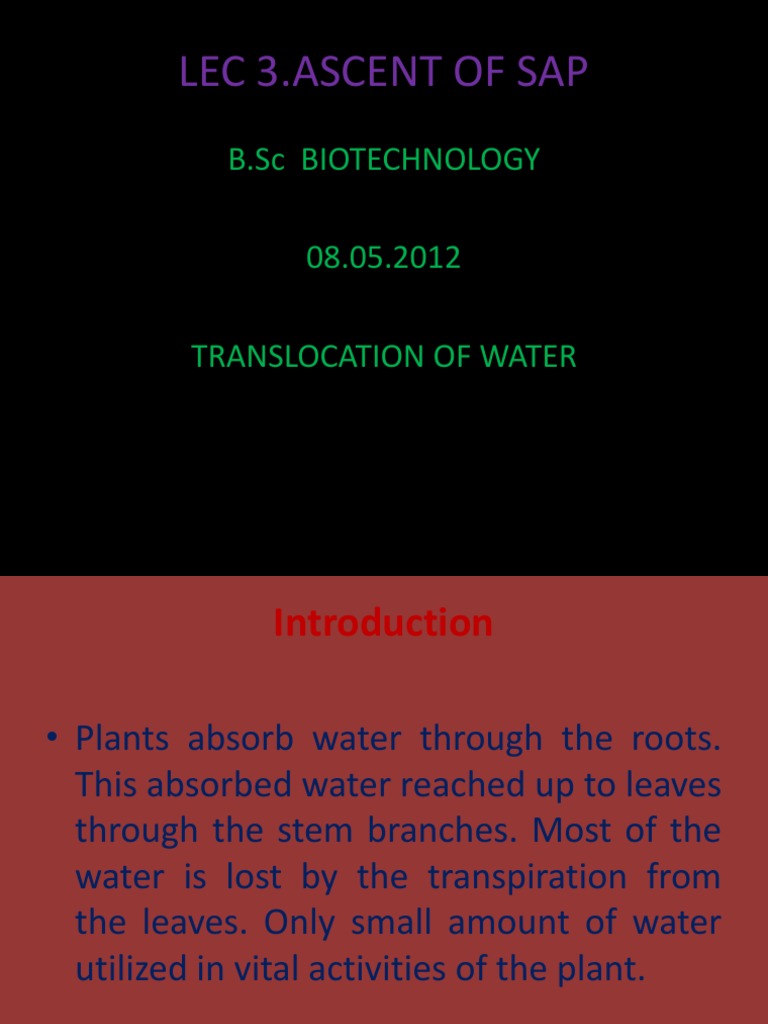 LEC 3.ASCENT OF SAP

B.Sc BIOTECHNOLOGY

08.05.2012

TRANSLOCATION OF WATER

Introduction

• Plants absorb water through the roots. This absorbed water reached up to leaves through the stem branches. Most of the water is lost by the transpiration from the leaves. Only small amount of water utilized in vital activities of the plant.